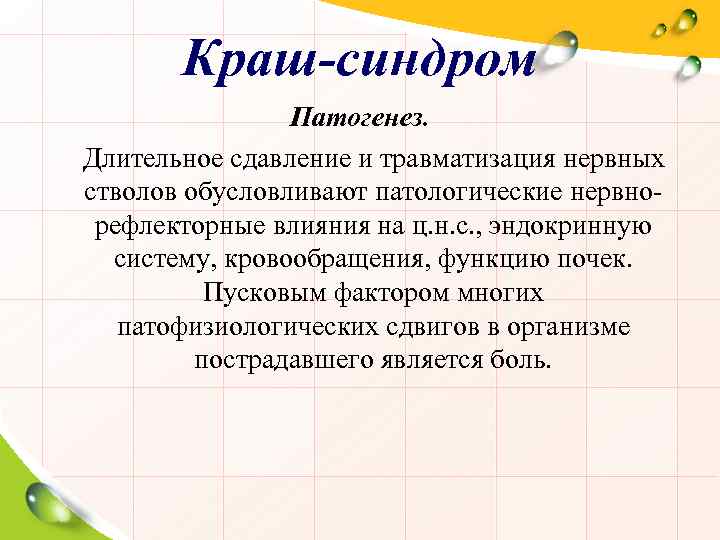 Краш-синдром

Патогенез.

Длительное сдавление и травматизация нервных стволов обусловливают патологические нервно-рефлекторные влияния на ц.н.с., эндокринную систему, кровообращения, функцию почек. Пусковым фактором многих патофизиологических сдвигов в организме пострадавшего является боль.